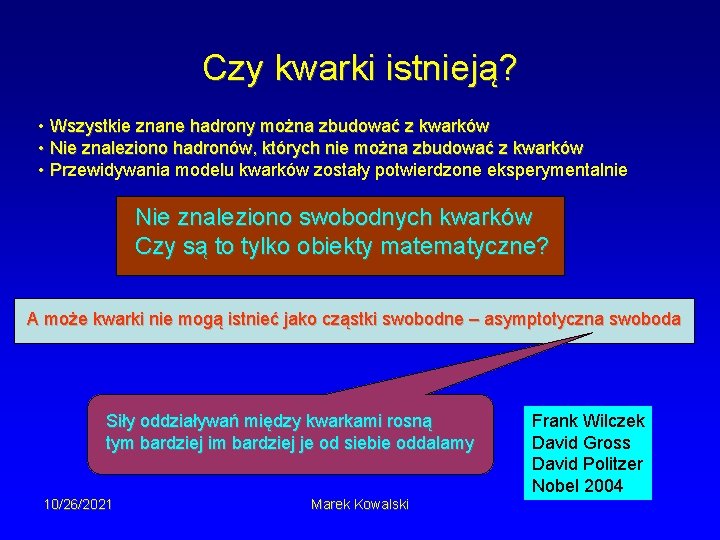 Czy kwarki istnieją?

• Wszystkie znane hadrony można zbudować z kwarków
• Nie znaleziono hadronów, których nie można zbudować z kwarków
• Przewidywania modelu kwarków zostały potwierdzone eksperymentalnie

Nie znaleziono swobodnych kwarków
Czy są to tylko obiekty matematyczne?

A może kwarki nie mogą istnieć jako cząstki swobodne – asymptotyczna swoboda

Siły oddziaływań między kwarkami rosną tym bardziej im bardziej je od siebie oddalamy

Frank Wilczek
David Gross
David Politzer
Nobel 2004

10/26/2021

Marek Kowalski